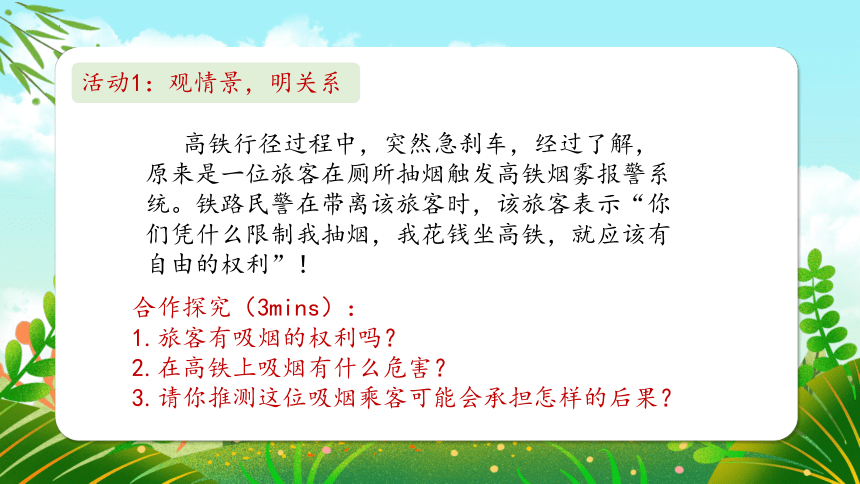 活动1：观情景，明关系

高铁行径过程中，突然急刹车，经过了解，原来是一位旅客在厕所抽烟触发高铁烟雾报警系统。铁路民警在带离该旅客时，该旅客表示“你们凭什么限制我抽烟，我花钱坐高铁，就应该有自由的权利”！

合作探究（3mins）：
1.旅客有吸烟的权利吗？
2.在高铁上吸烟有什么危害？
3.请你推测这位吸烟乘客可能会承担怎样的后果？